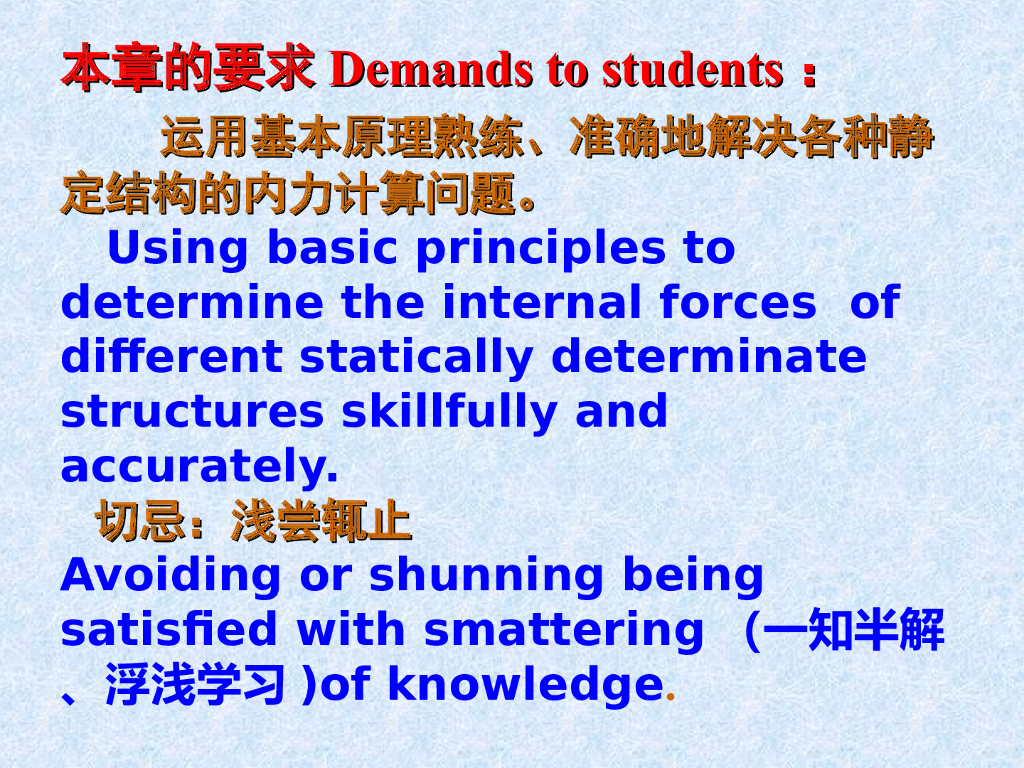 本章的要求 Demands to students：

运用基本原理熟练、准确地解决各种静定结构的内力计算问题。

Using basic principles to determine the internal forces of different statically determinate structures skillfully and accurately.

切忌：浅尝辄止

Avoiding or shunning being satisfied with smattering （一知半解、浮浅学习 )of knowledge.